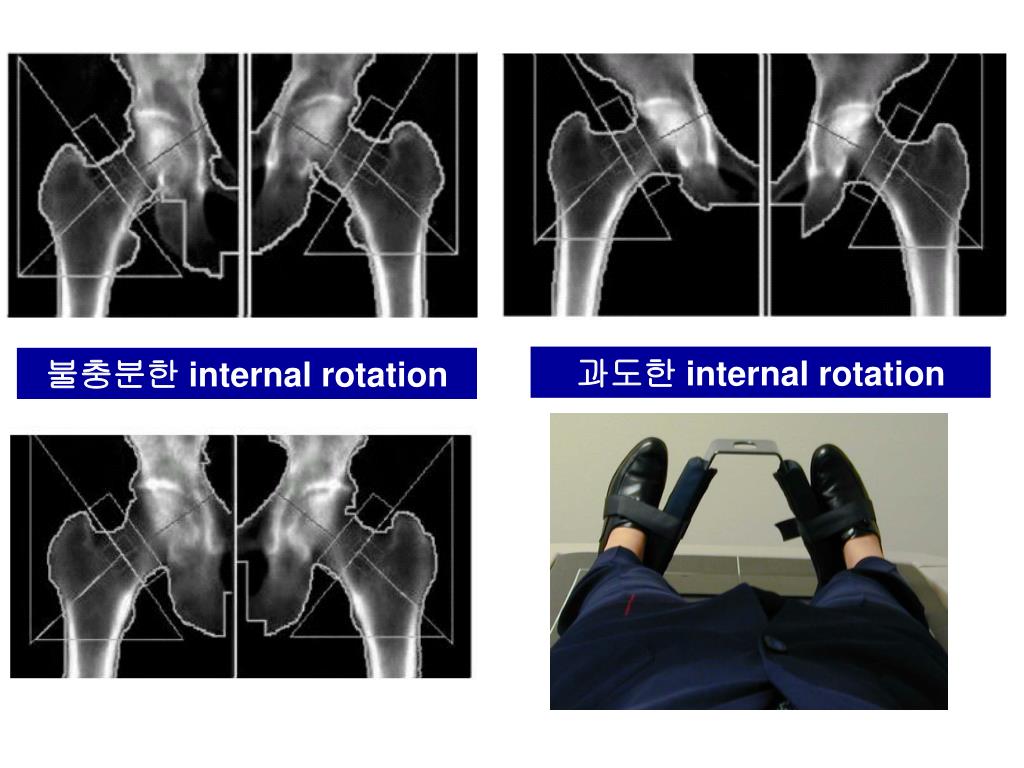 불충분한 internal rotation

과도한 internal rotation